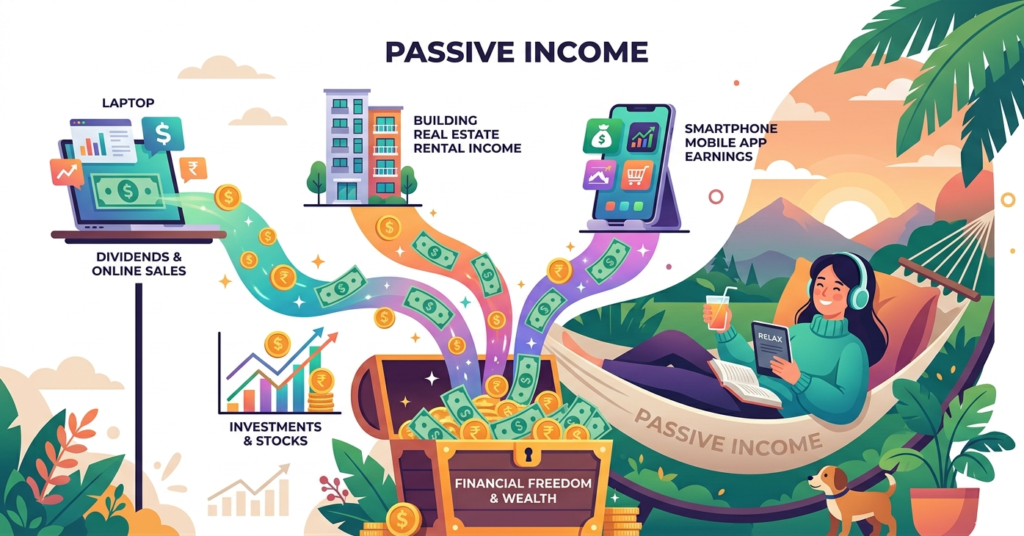 PASSIVE INCOME

LAPTOP

DIVIDENDS & ONLINE SALES

BUILDING REAL ESTATE RENTAL INCOME

SMARTPHONE MOBILE APP EARNINGS

INVESTMENTS & STOCKS

FINANCIAL FREEDOM & WEALTH

RELAX

PASSIVE INCOME